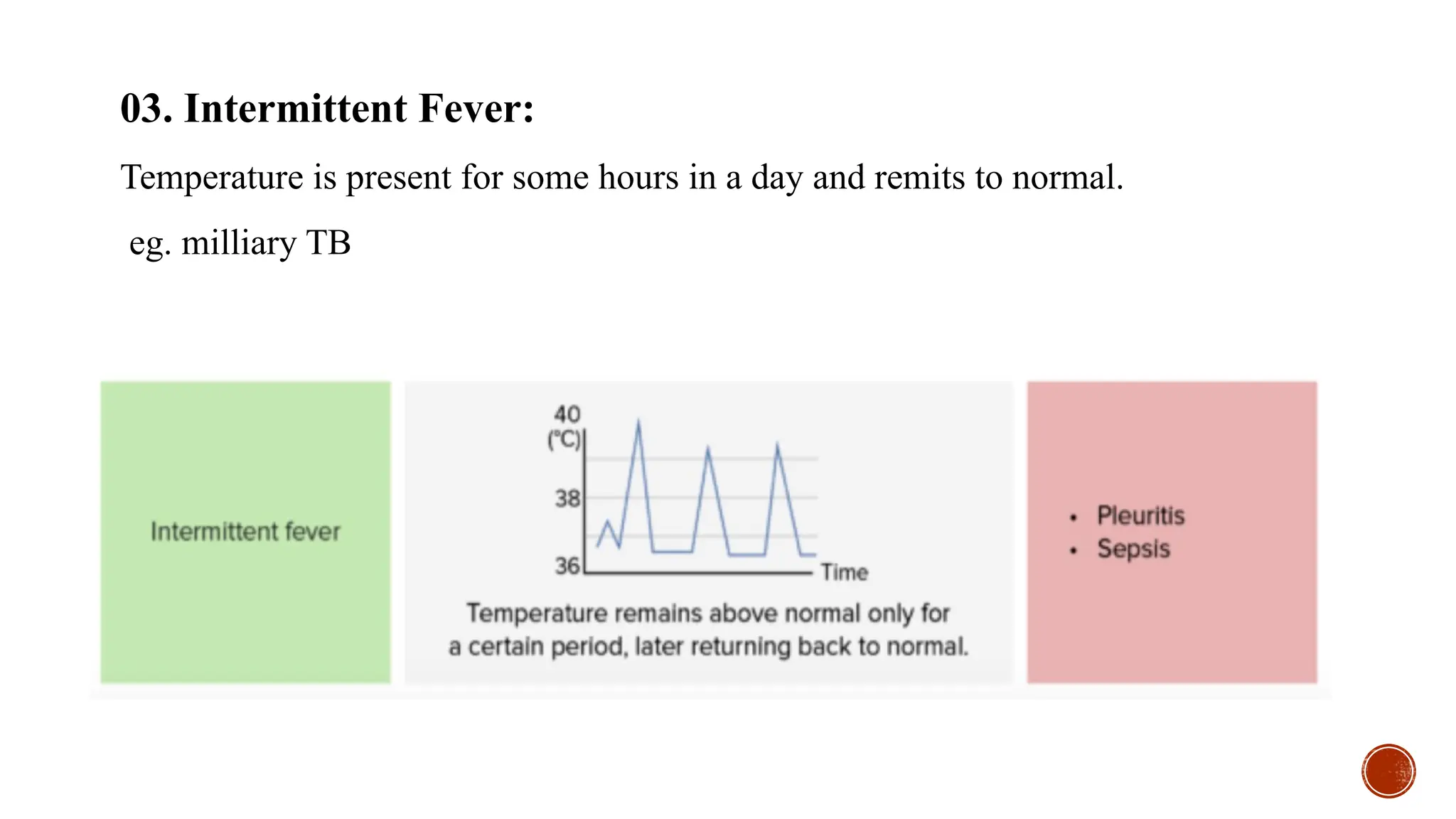 03. Intermittent Fever:

Temperature is present for some hours in a day and remits to normal.

eg. milliary TB

Intermittent fever

40
(°C)
38
36
Time

Temperature remains above normal only for a certain period, later returning back to normal.

• Pleuritis
• Sepsis